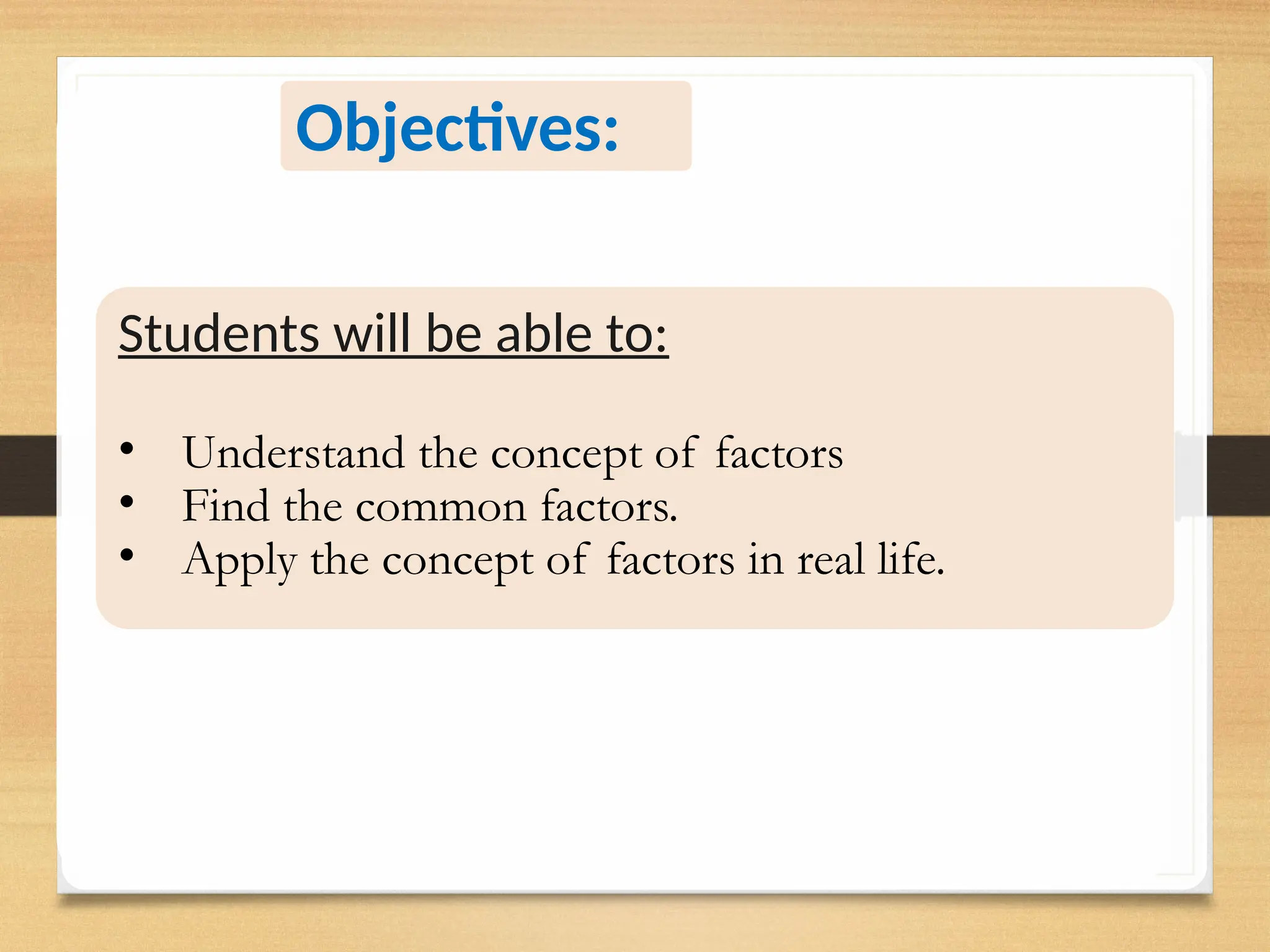 Objectives:

Students will be able to:

• Understand the concept of factors
• Find the common factors.
• Apply the concept of factors in real life.